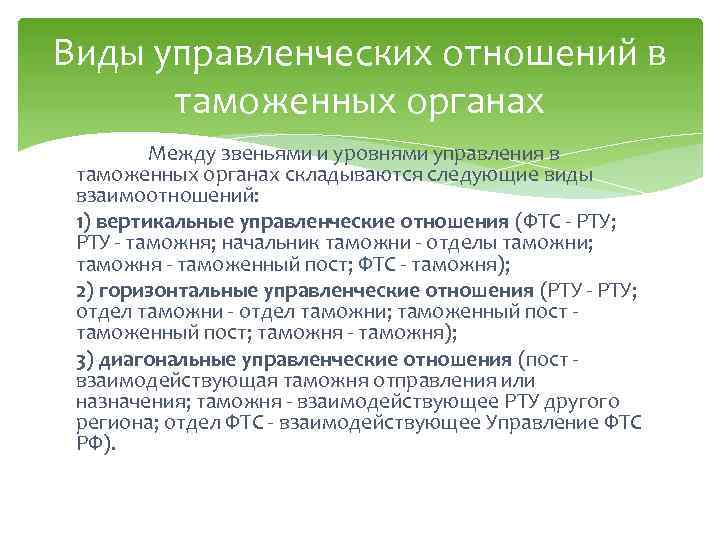 Виды управленческих отношений в таможенных органах

Между звеньями и уровнями управления в таможенных органах складываются следующие виды взаимоотношений:

1) вертикальные управленческие отношения (ФТС - РТУ; РТУ - таможня; начальник таможни - отделы таможни; таможня - таможенный пост; ФТС - таможня);

2) горизонтальные управленческие отношения (РТУ - РТУ; отдел таможни - отдел таможни; таможенный пост - таможенный пост; таможня - таможня);

3) диагональные управленческие отношения (пост - взаимодействующая таможня отправления или назначения; таможня - взаимодействующее РТУ другого региона; отдел ФТС - взаимодействующее Управление ФТС РФ).